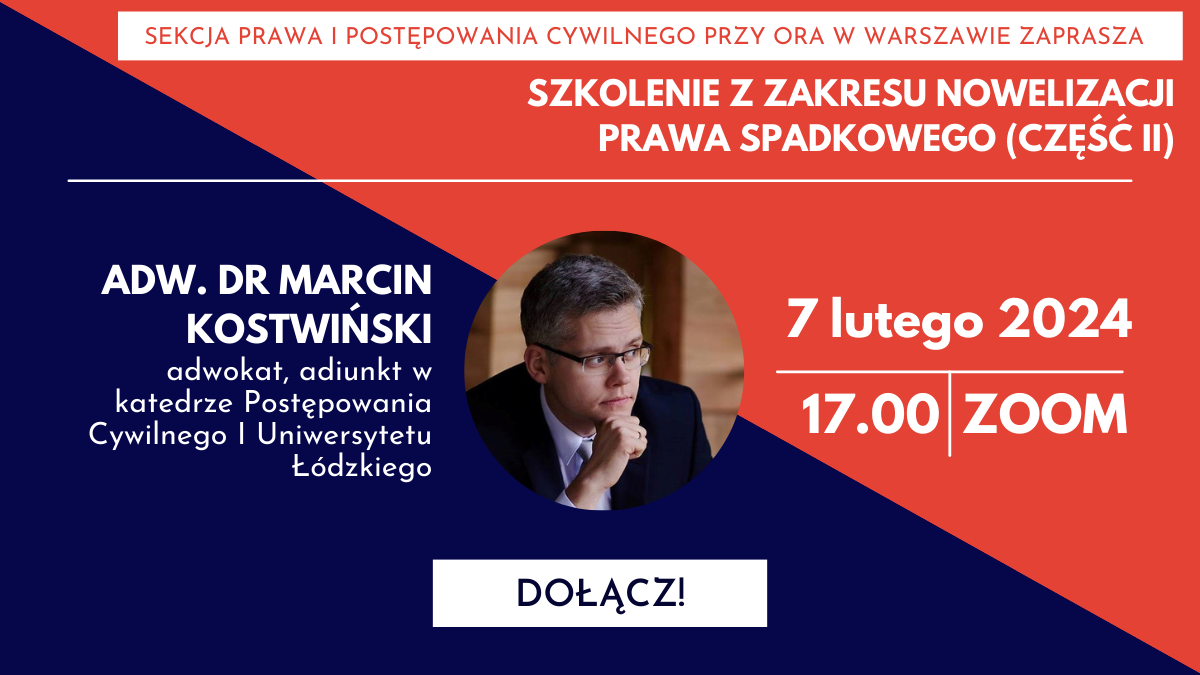 SEKCJA PRAWA I POSTĘPOWANIA CYWILNEGO PRZY ORA W WARSZAWIE ZAPRASZA

SZKOLENIE Z ZAKRESU NOWELIZACJI PRAWA SPADKOWEGO (CZĘŚĆ II)

ADW. DR MARCIN KOSTWIŃSKI

adwokat, adiunkt w katedrze Postępowania Cywilnego I Uniwersytetu Łódzkiego

7 lutego 2024

17.00 | ZOOM

DOŁĄCZ!